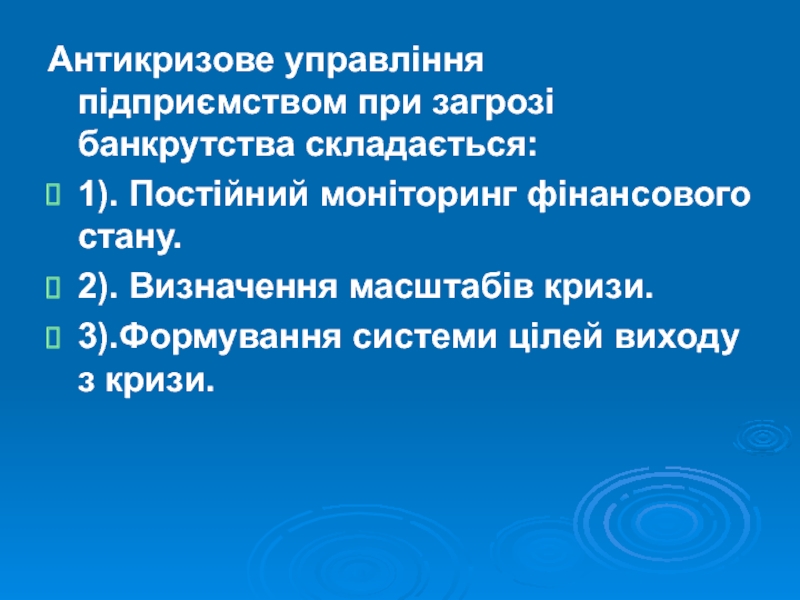 Антикризове управління підприємством при загрозі банкрутства складається:

1). Постійний моніторинг фінансового стану.

2). Визначення масштабів кризи.

3).Формування системи цілей виходу з кризи.